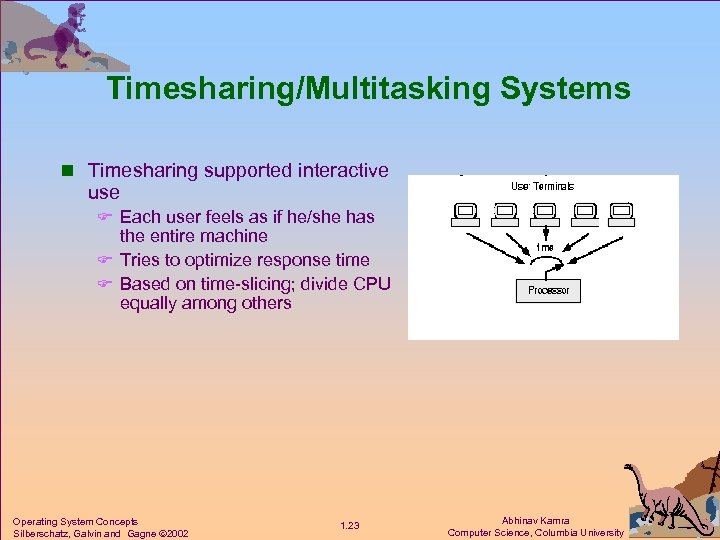 Timesharing/Multitasking Systems

Timesharing supported interactive use

Each user feels as if he/she has the entire machine

Tries to optimize response time

Based on time-slicing; divide CPU equally among others

User Terminals

time

Processor

Operating System Concepts
Silberschatz, Galvin and Gagne ©2002

1.23

Abhinav Kamra
Computer Science, Columbia University